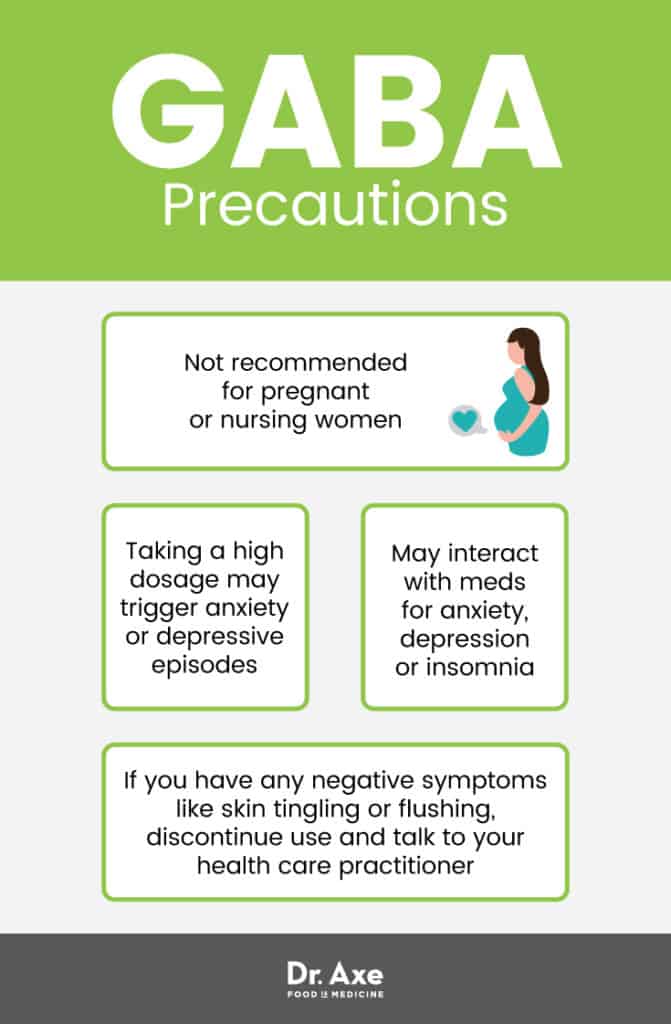 GABA
Precautions

Not recommended for pregnant or nursing women

Taking a high dosage may trigger anxiety or depressive episodes

May interact with meds for anxiety, depression or insomnia

If you have any negative symptoms like skin tingling or flushing, discontinue use and talk to your health care practitioner

Dr. Axe
FOOD IS MEDICINE